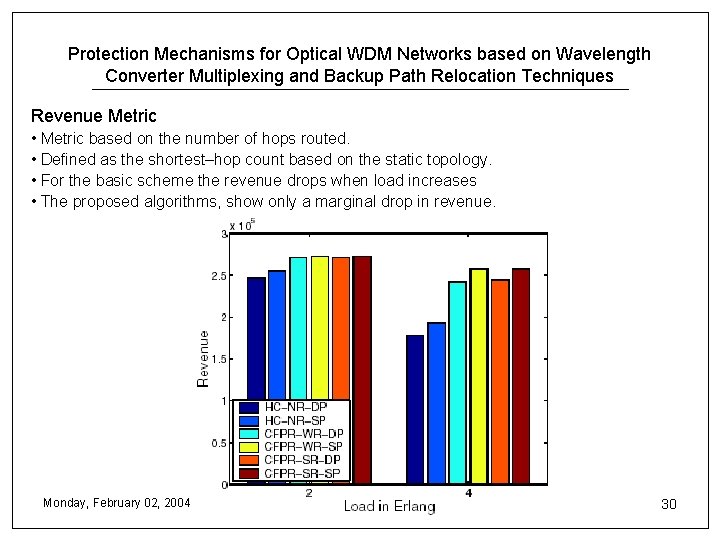 Protection Mechanisms for Optical WDM Networks based on Wavelength Converter Multiplexing and Backup Path Relocation Techniques

Revenue Metric
• Metric based on the number of hops routed.
• Defined as the shortest–hop count based on the static topology.
• For the basic scheme the revenue drops when load increases
• The proposed algorithms, show only a marginal drop in revenue.

$\times 10^5$
3
2.5
2
1.5
1
0.5
0
Revenue
HC–NR–DP
HC–NR–SP
CFPR–WR–DP
CFPR–WR–SP
CFPR–SR–DP
CFPR–SR–SP
2
4
Load in Erlang

Monday, February 02, 2004

30